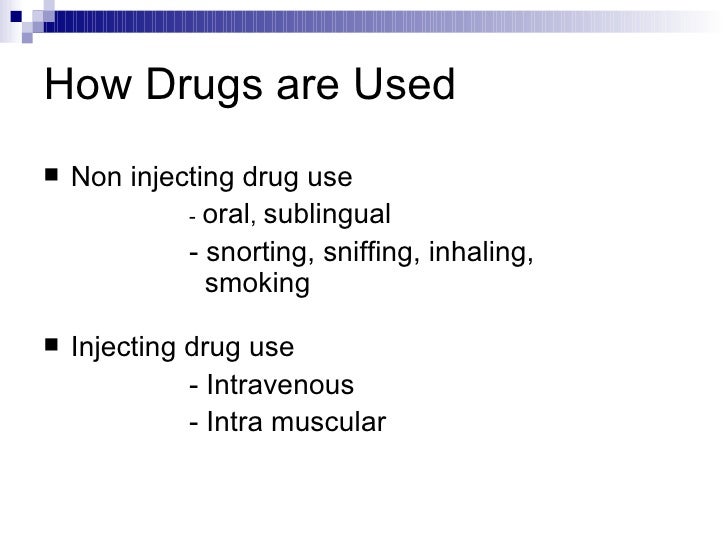 How Drugs are Used

■ Non injecting drug use
- oral, sublingual
- snorting, sniffing, inhaling, smoking

■ Injecting drug use
- Intravenous
- Intra muscular